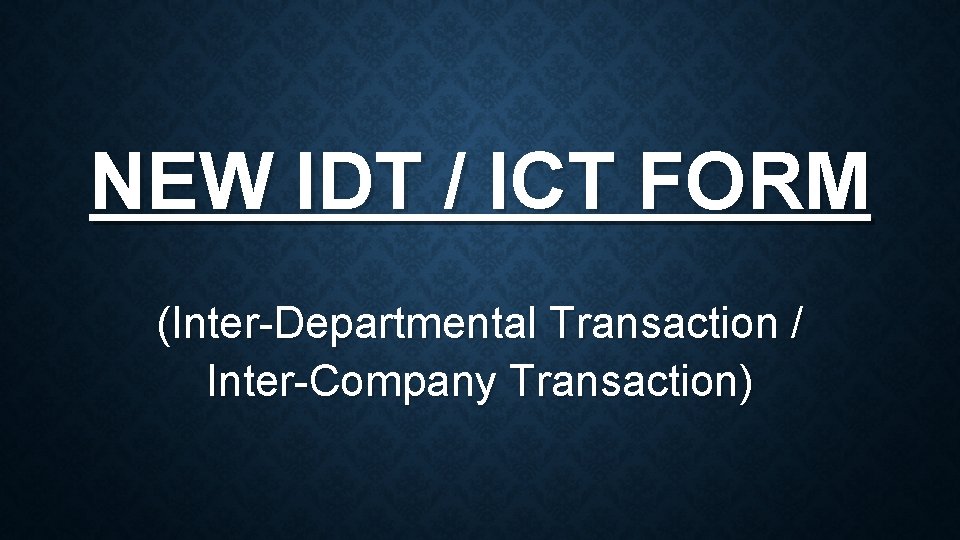 NEW IDT / ICT FORM

(Inter-Departmental Transaction / Inter-Company Transaction)